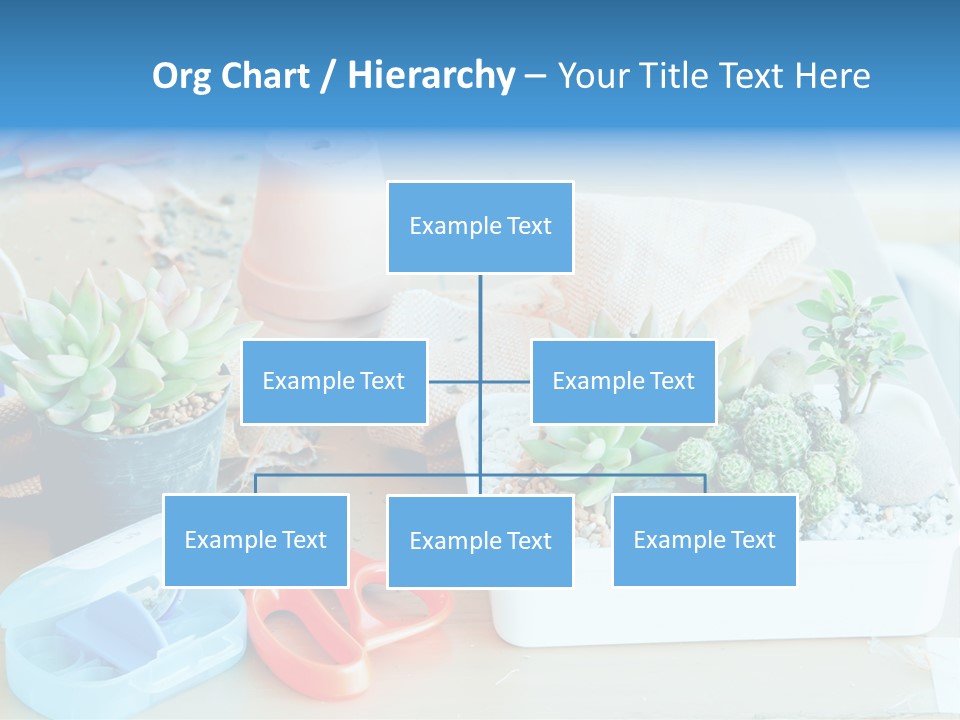 Org Chart / Hierarchy – Your Title Text Here

Example Text

Example Text

Example Text

Example Text

Example Text

Example Text